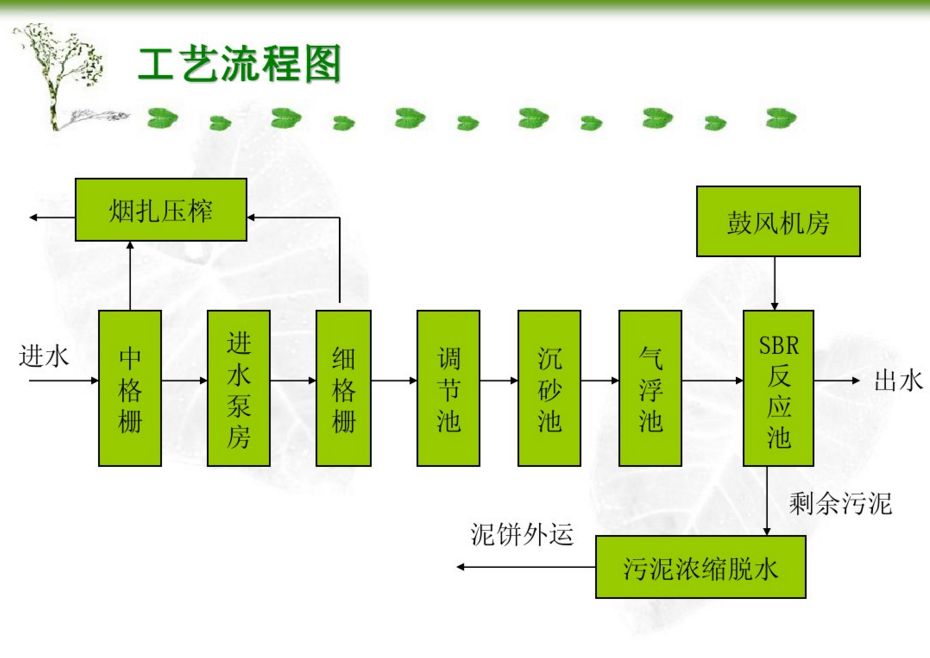 工艺流程图

烟扎压榨

鼓风机房

进水

中格栅

进水泵房

细格栅

调节池

沉砂池

气浮池

SBR反应池

出水

剩余污泥

泥饼外运

污泥浓缩脱水